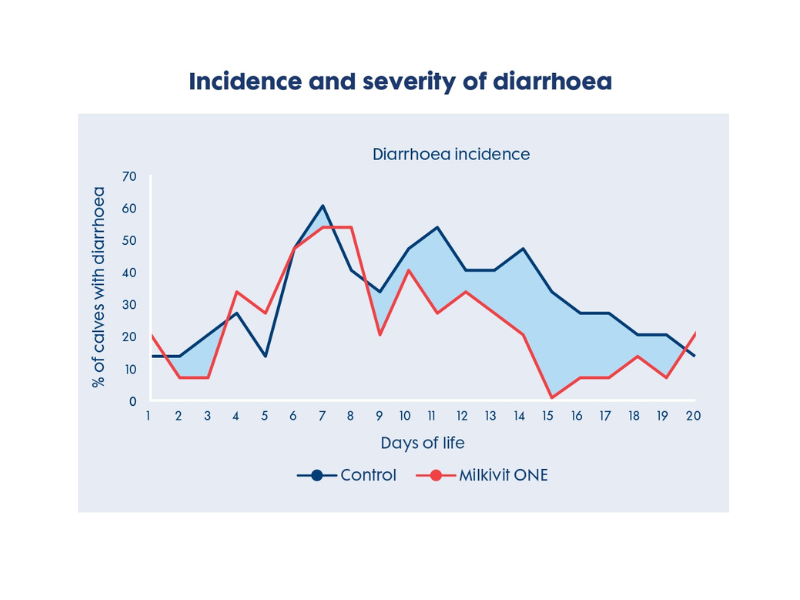 Incidence and severity of diarrhoea

Diarrhoea incidence

% of calves with diarrhoea

70
60
50
40
30
20
10
0

1 2 3 4 5 6 7 8 9 10 11 12 13 14 15 16 17 18 19 20

Days of life

Control   Milkivit ONE